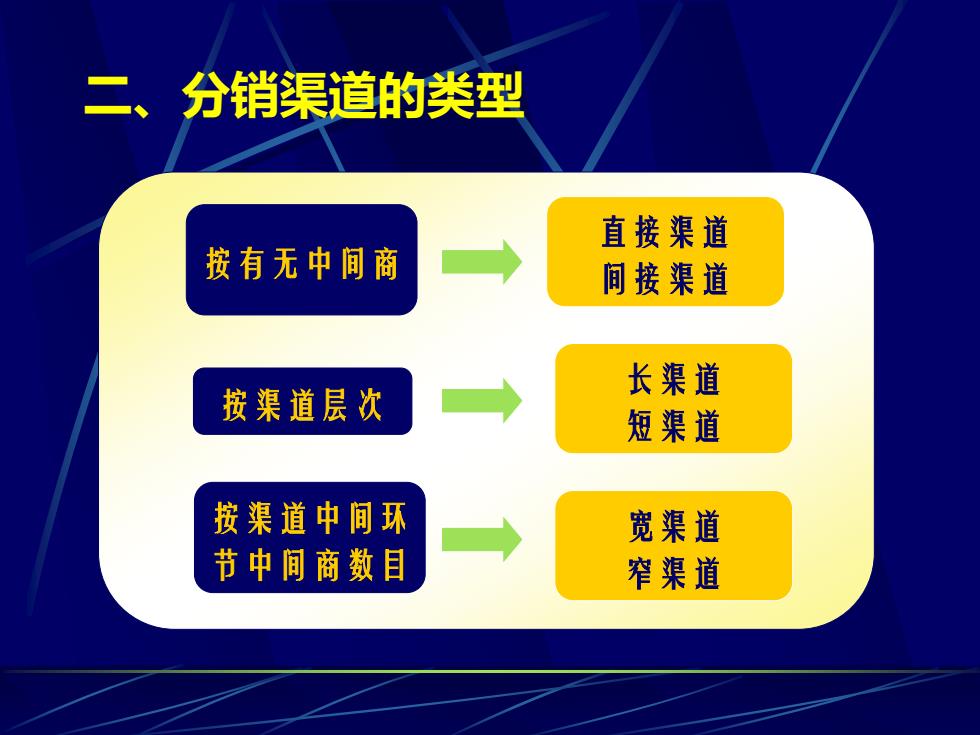 二、分销渠道的类型

按有无中间商

直接渠道
间接渠道

按渠道层次

长渠道
短渠道

按渠道中间环节中间商数目

宽渠道
窄渠道